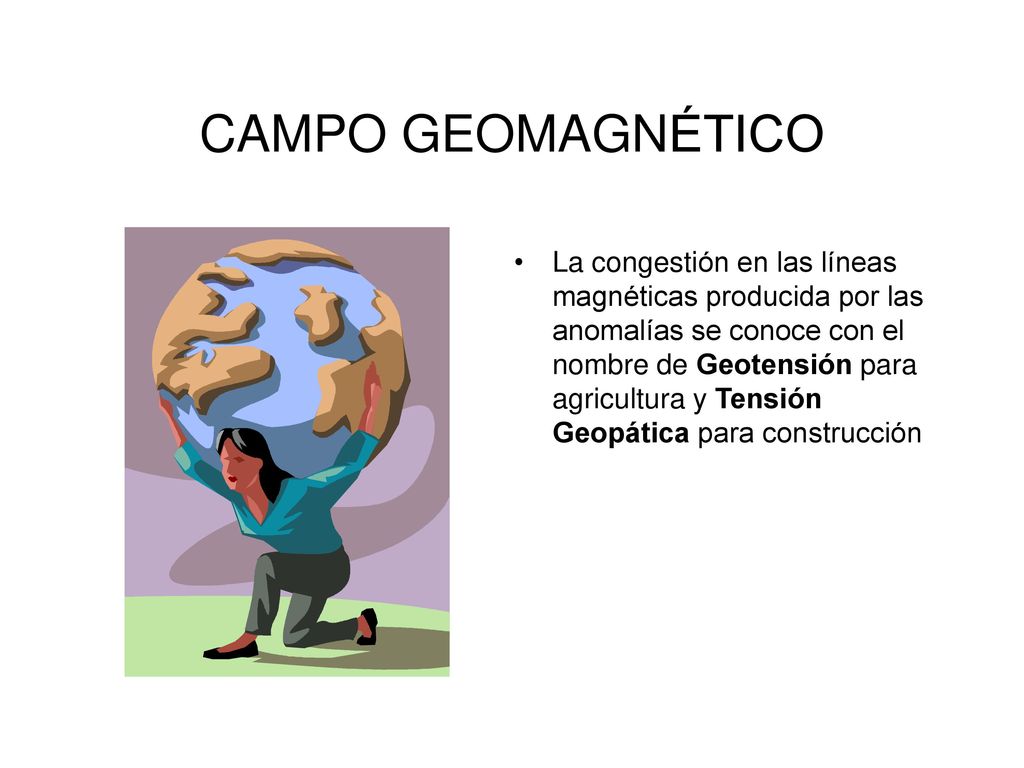 CAMPO GEOMAGNÉTICO

• La congestión en las líneas magnéticas producida por las anomalías se conoce con el nombre de Geotensión para agricultura y Tensión Geopática para construcción